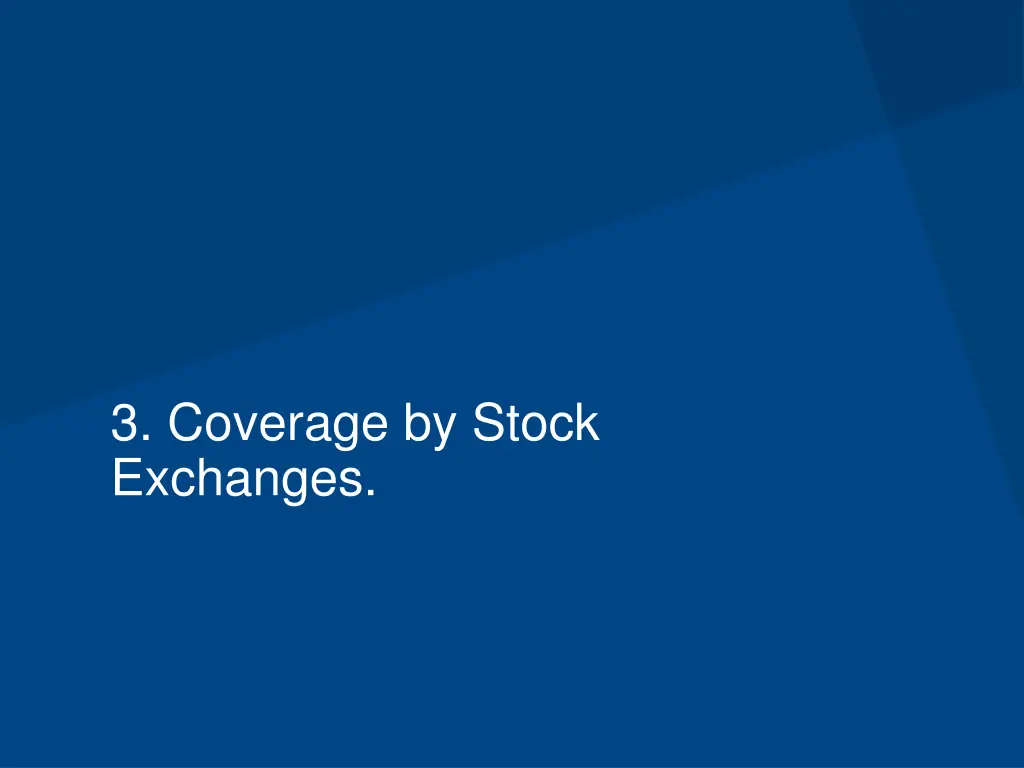 3. Coverage by Stock Exchanges.